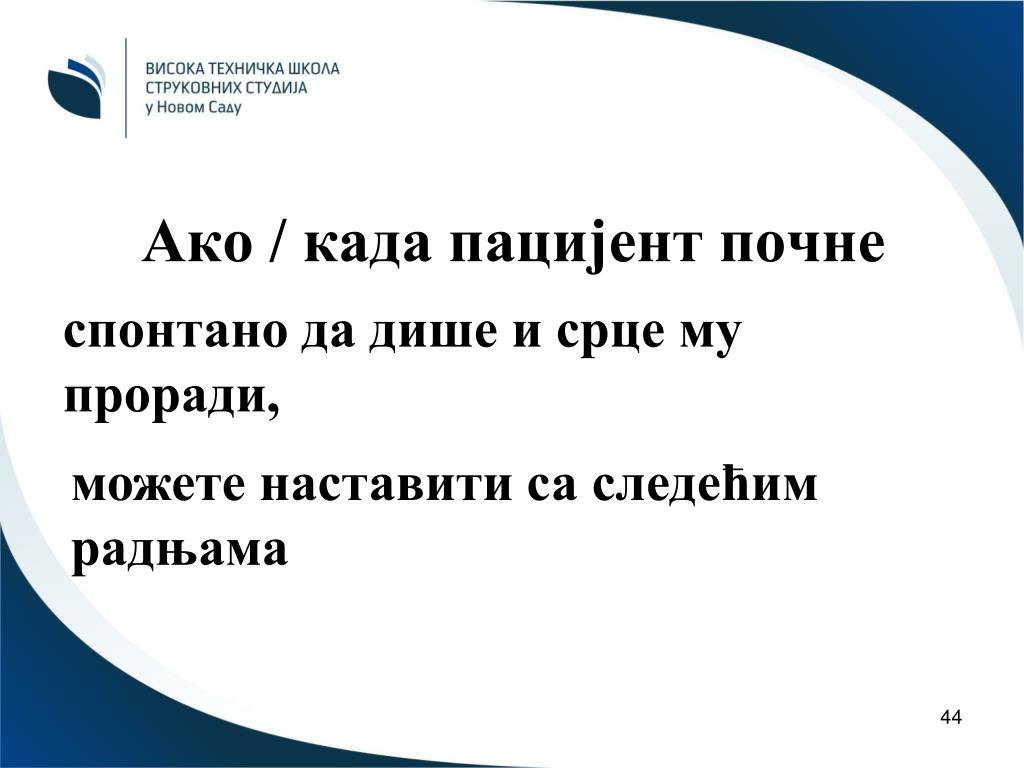 ВИСОКА ТЕХНИЧКА ШКОЛА
СТРУКОВНИХ СТУДИЈА
у Новом Саду

Ако / када пацијент почне

спонтано да дише и срце му проради,

можете наставити са следећим радњама

44